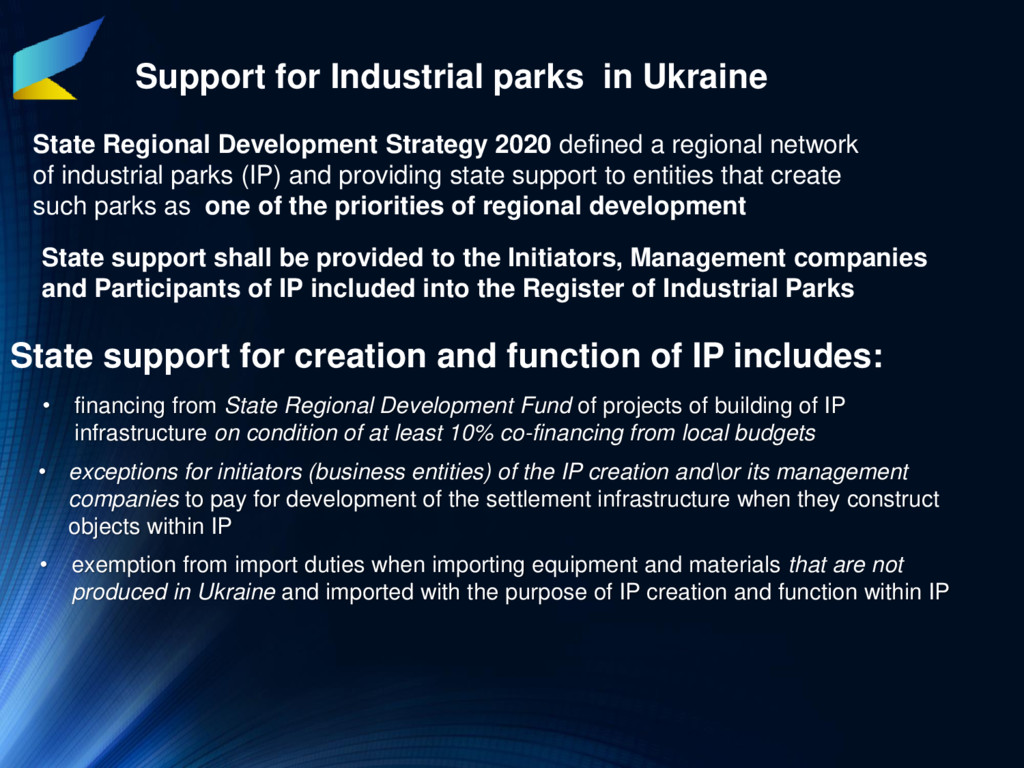 Support for Industrial parks in Ukraine

State Regional Development Strategy 2020 defined a regional network of industrial parks (IP) and providing state support to entities that create such parks as one of the priorities of regional development

State support shall be provided to the Initiators, Management companies and Participants of IP included into the Register of Industrial Parks

State support for creation and function of IP includes:

• financing from State Regional Development Fund of projects of building of IP infrastructure on condition of at least 10% co-financing from local budgets

• exceptions for initiators (business entities) of the IP creation and\or its management companies to pay for development of the settlement infrastructure when they construct objects within IP

• exemption from import duties when importing equipment and materials that are not produced in Ukraine and imported with the purpose of IP creation and function within IP